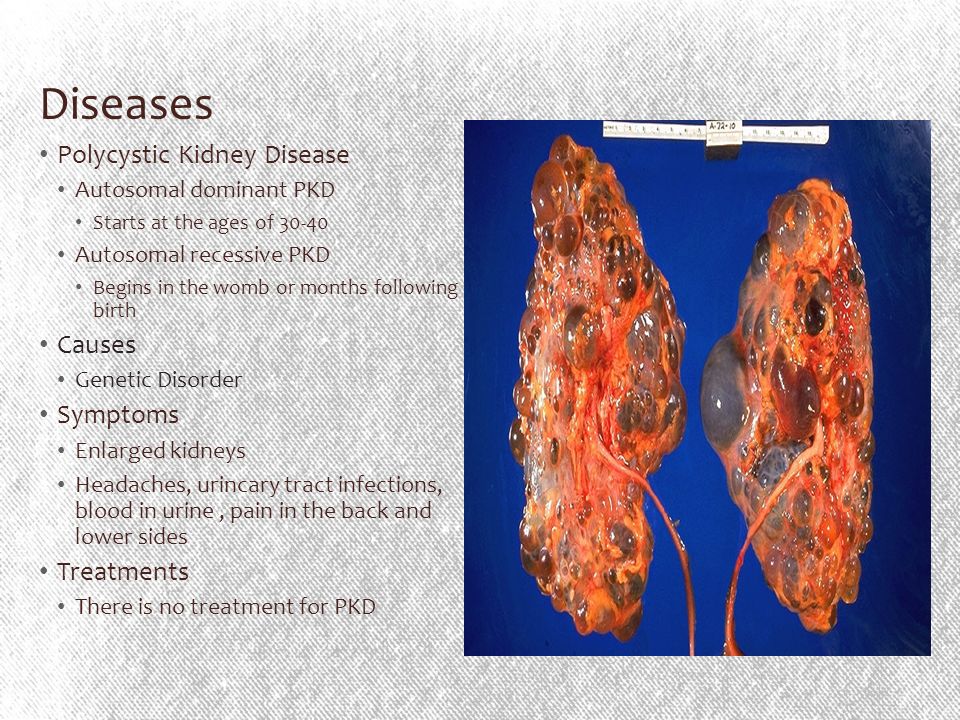 Diseases

• Polycystic Kidney Disease
  • Autosomal dominant PKD
    • Starts at the ages of 30-40
  • Autosomal recessive PKD
    • Begins in the womb or months following birth
• Causes
  • Genetic Disorder
• Symptoms
  • Enlarged kidneys
  • Headaches, urincary tract infections, blood in urine , pain in the back and lower sides
• Treatments
  • There is no treatment for PKD

A-72-10